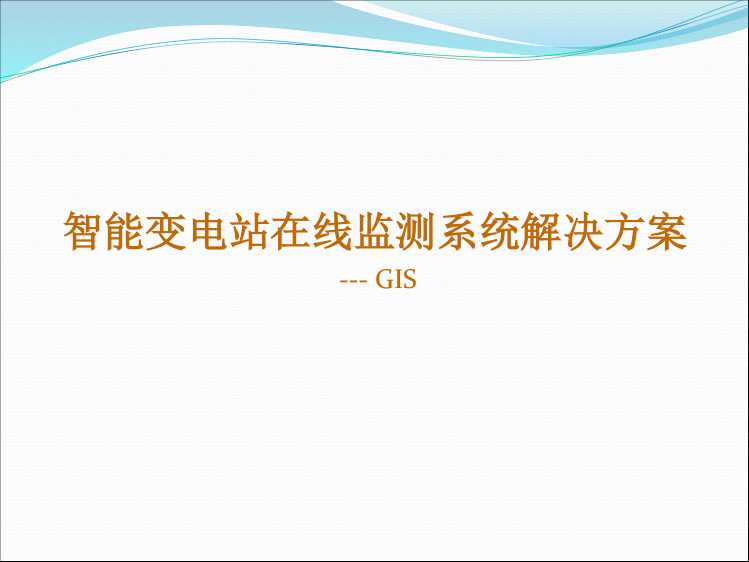 智能变电站在线监测系统解决方案

--- GIS